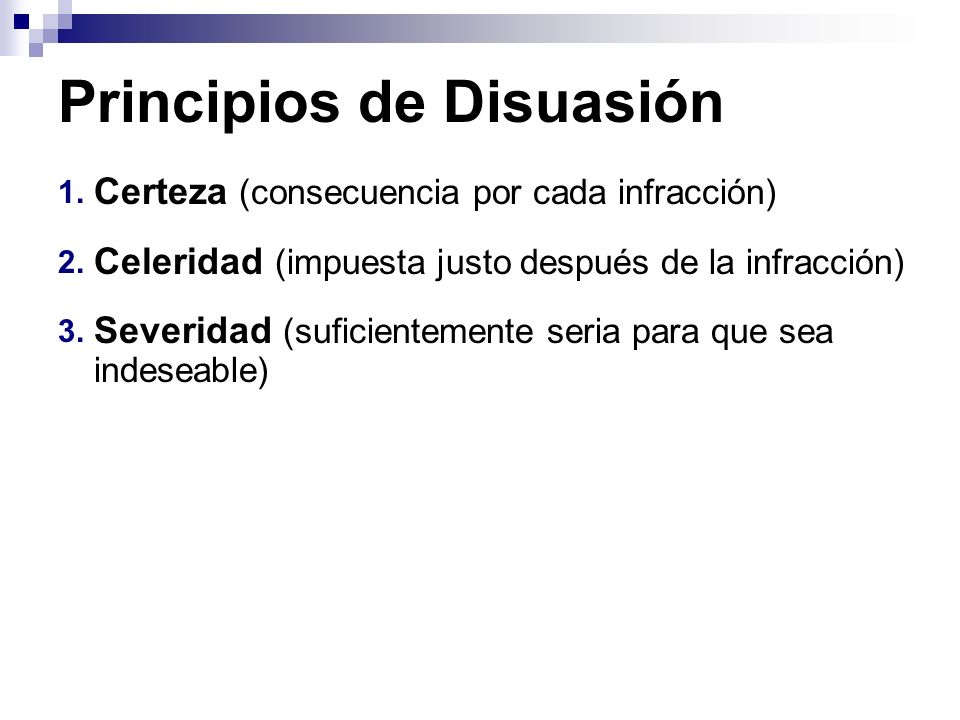 Principios de Disuasión

1. Certeza (consecuencia por cada infracción)

2. Celeridad (impuesta justo después de la infracción)

3. Severidad (suficientemente seria para que sea indeseable)